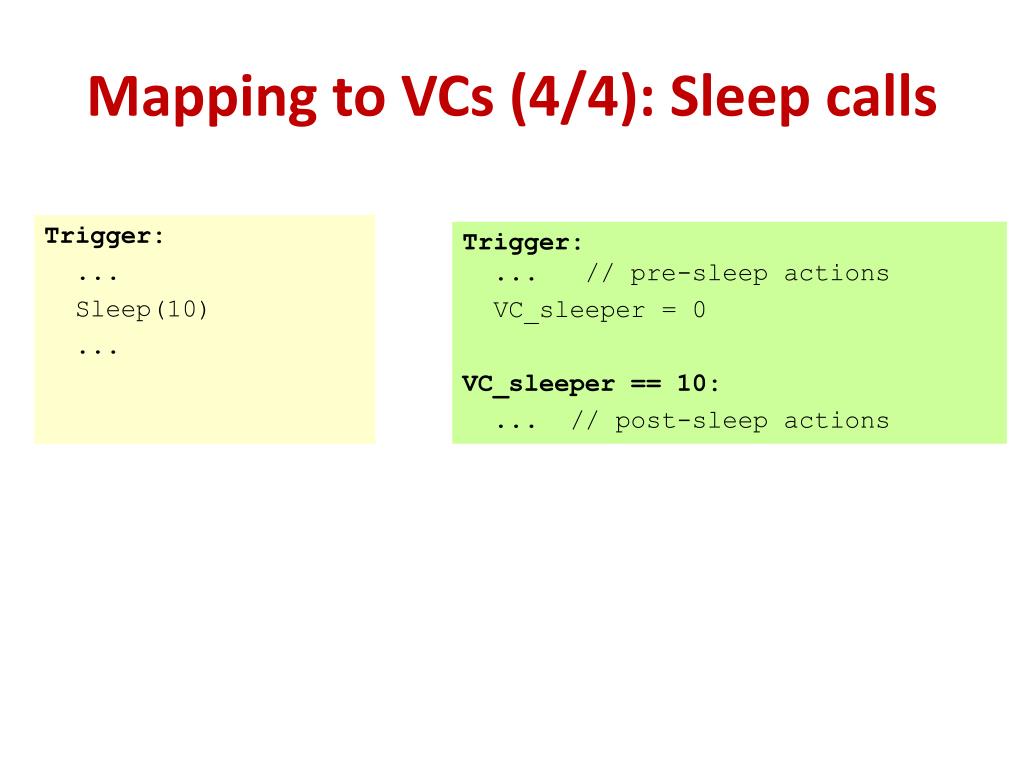 Mapping to VCs (4/4): Sleep calls

Trigger:
  ...
  Sleep(10)
  ...

Trigger:
  ...   // pre-sleep actions
  VC_sleeper = 0

VC_sleeper == 10:
  ...  // post-sleep actions